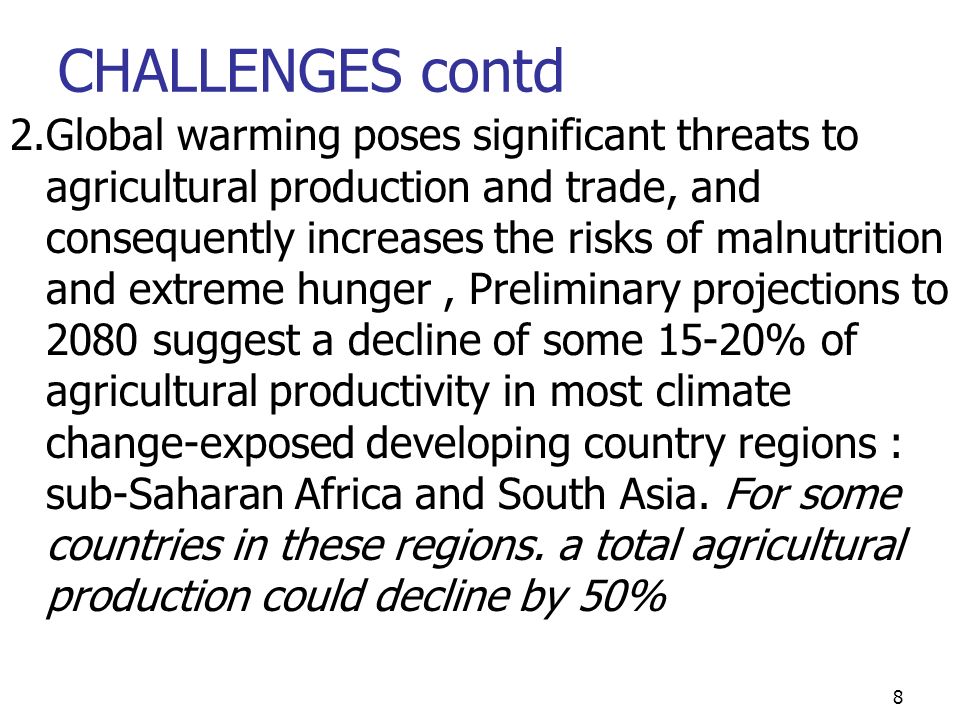 CHALLENGES contd

2.Global warming poses significant threats to agricultural production and trade, and consequently increases the risks of malnutrition and extreme hunger , Preliminary projections to 2080 suggest a decline of some 15-20% of agricultural productivity in most climate change-exposed developing country regions : sub-Saharan Africa and South Asia. For some countries in these regions. a total agricultural production could decline by 50%

8